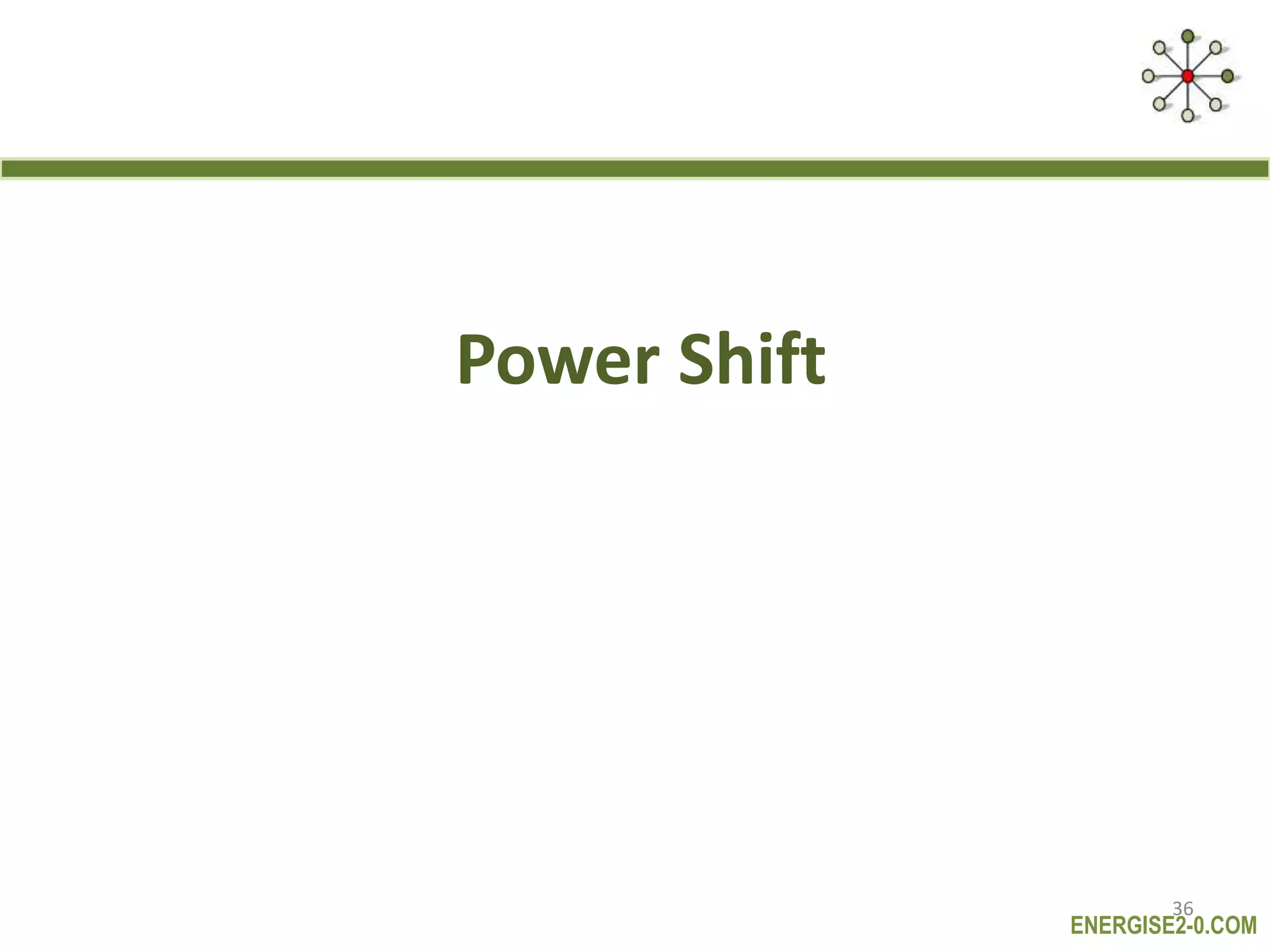 Power Shift

36

ENERGISE2-0.COM